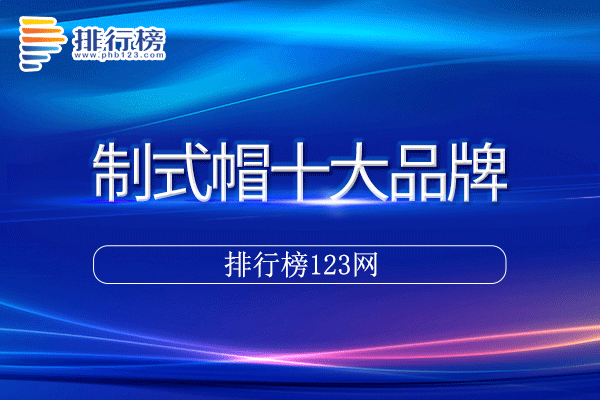 排行榜
www.phb123.com

制式帽十大品牌

排行榜123网